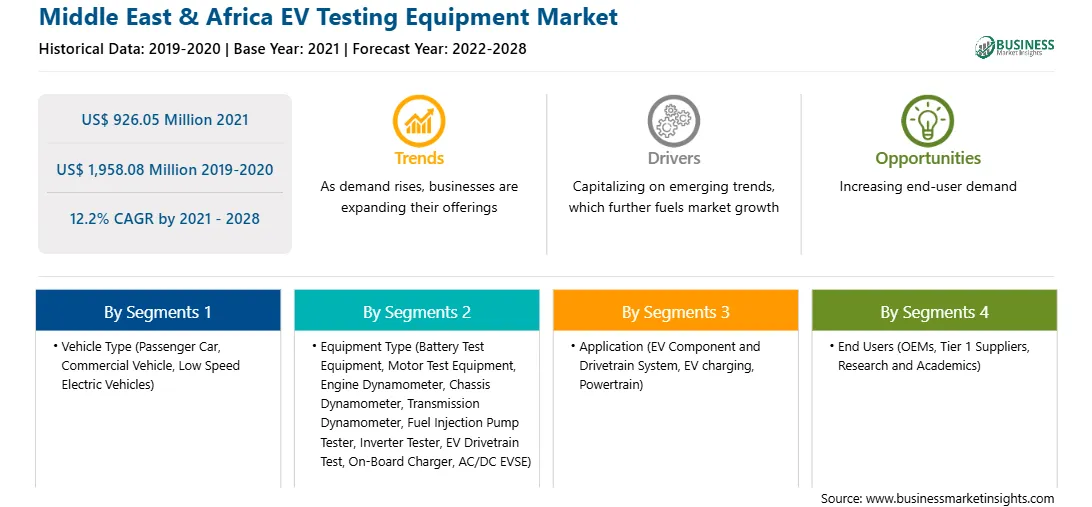 Middle East & Africa EV Testing Equipment Market

Historical Data: 2019-2020 | Base Year: 2021 | Forecast Year: 2022-2028

BUSINESS
Market Insights

US$ 926.05 Million 2021

US$ 1,958.08 Million 2019-2020

12.2% CAGR by 2021 - 2028

Trends
As demand rises, businesses are expanding their offerings

Drivers
Capitalizing on emerging trends, which further fuels market growth

Opportunities
Increasing end-user demand

By Segments 1
• Vehicle Type (Passenger Car, Commercial Vehicle, Low Speed Electric Vehicles)

By Segments 2
• Equipment Type (Battery Test Equipment, Motor Test Equipment, Engine Dynamometer, Chassis Dynamometer, Transmission Dynamometer, Fuel Injection Pump Tester, Inverter Tester, EV Drivetrain Test, On-Board Charger, AC/DC EVSE)

By Segments 3
• Application (EV Component and Drivetrain System, EV charging, Powertrain)

By Segments 4
• End Users (OEMs, Tier 1 Suppliers, Research and Academics)

Source: www.businessmarketinsights.com